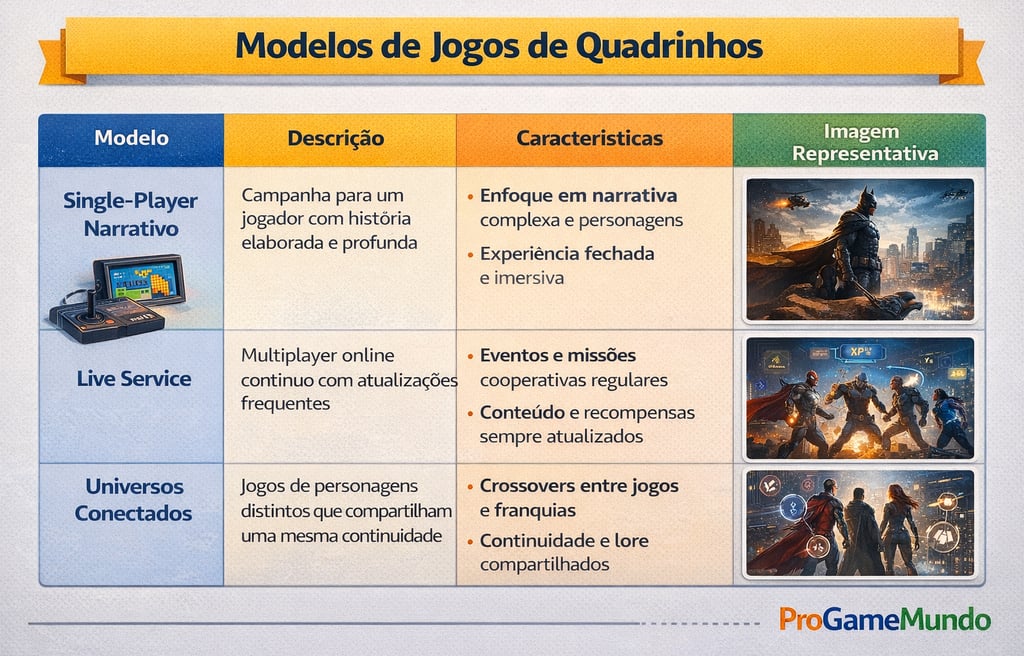 Modelos de Jogos de Quadrinhos

| Modelo | Descrição | Caracteristicas | Imagem Representativa |
|---|---|---|---|
| Single-Player Narrativo | Campanha para um jogador com história elaborada e profunda | • Enfoque em narrativa complexa e personagens • Experiência fechada e imersiva | |
| Live Service | Multiplayer online continuo com atualizações frequentes | • Eventos e missões cooperativas regulares • Conteúdo e recompensas sempre atualizados | XP |
| Universos Conectados | Jogos de personagens distintos que compartilham uma mesma continuidade | • Crossovers entre jogos e franquias • Continuidade e lore compartilhados | |

ProGameMundo